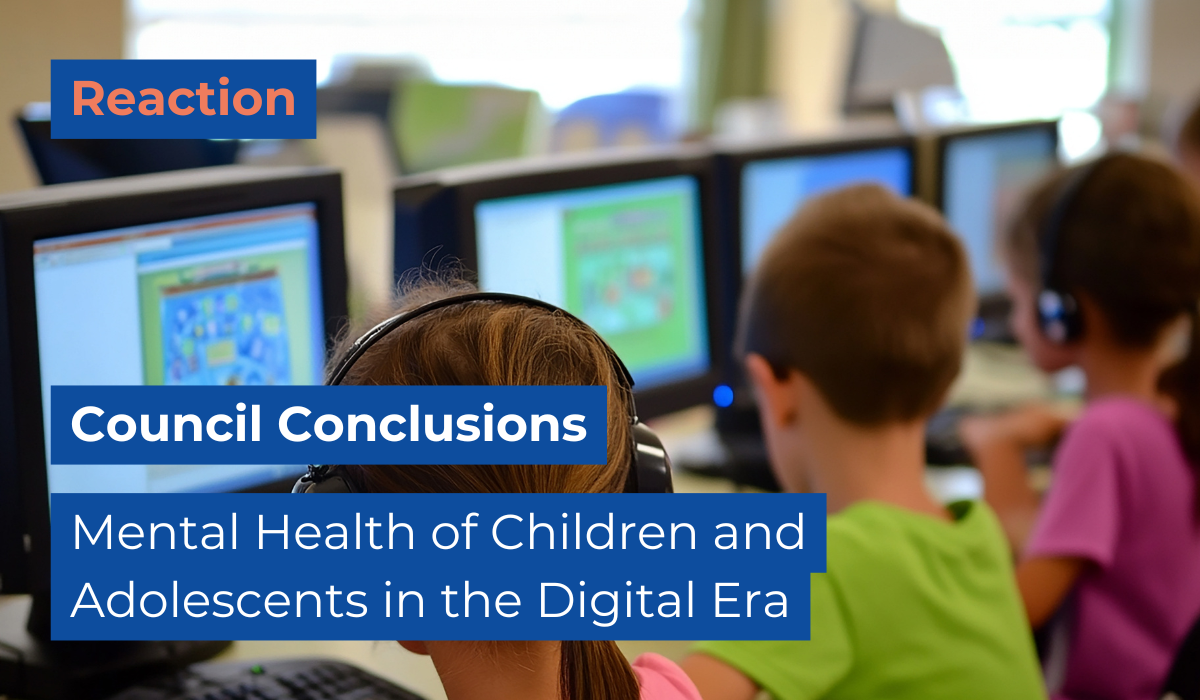 Reaction

Council Conclusions

Mental Health of Children and Adolescents in the Digital Era